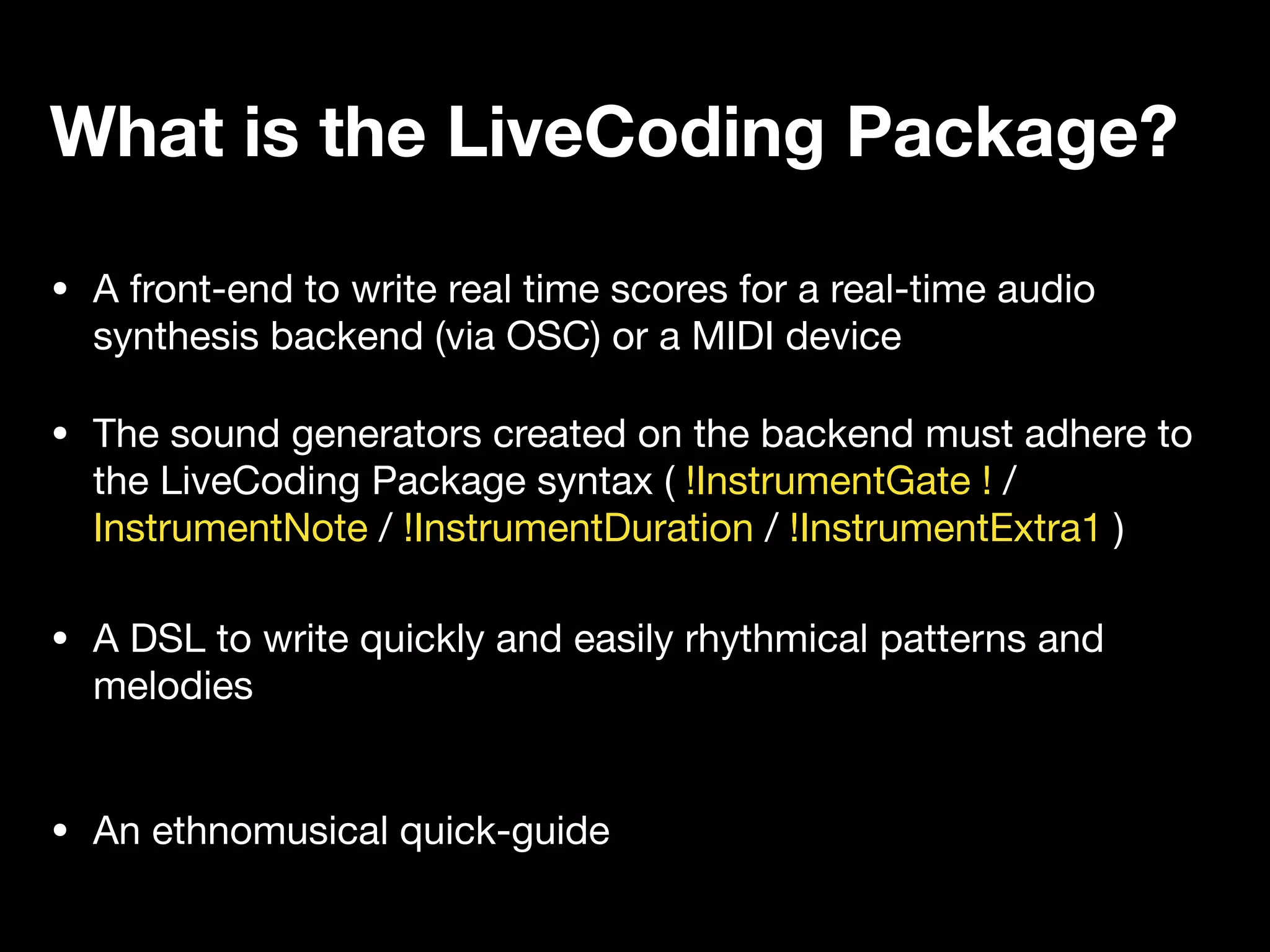 What is the LiveCoding Package?

• A front-end to write real time scores for a real-time audio synthesis backend (via OSC) or a MIDI device

• The sound generators created on the backend must adhere to the LiveCoding Package syntax ( !InstrumentGate ! / InstrumentNote / !InstrumentDuration / !InstrumentExtra1 )

• A DSL to write quickly and easily rhythmical patterns and melodies

• An ethnomusical quick-guide